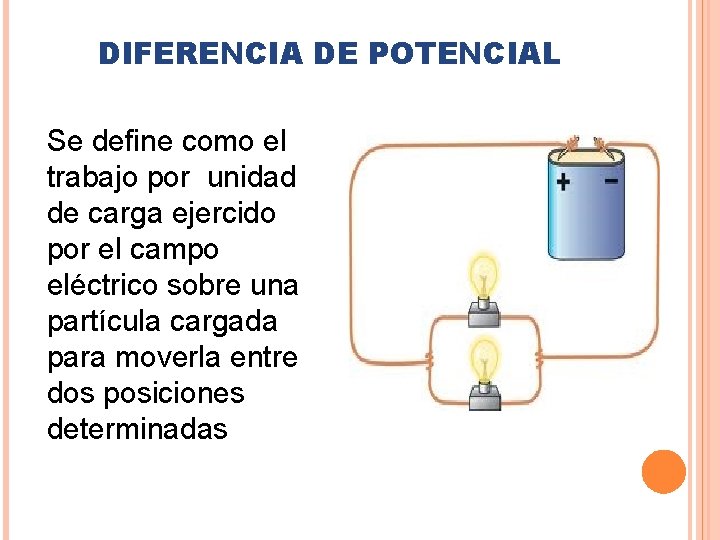 DIFERENCIA DE POTENCIAL

Se define como el trabajo por unidad de carga ejercido por el campo eléctrico sobre una partícula cargada para moverla entre dos posiciones determinadas

+ −